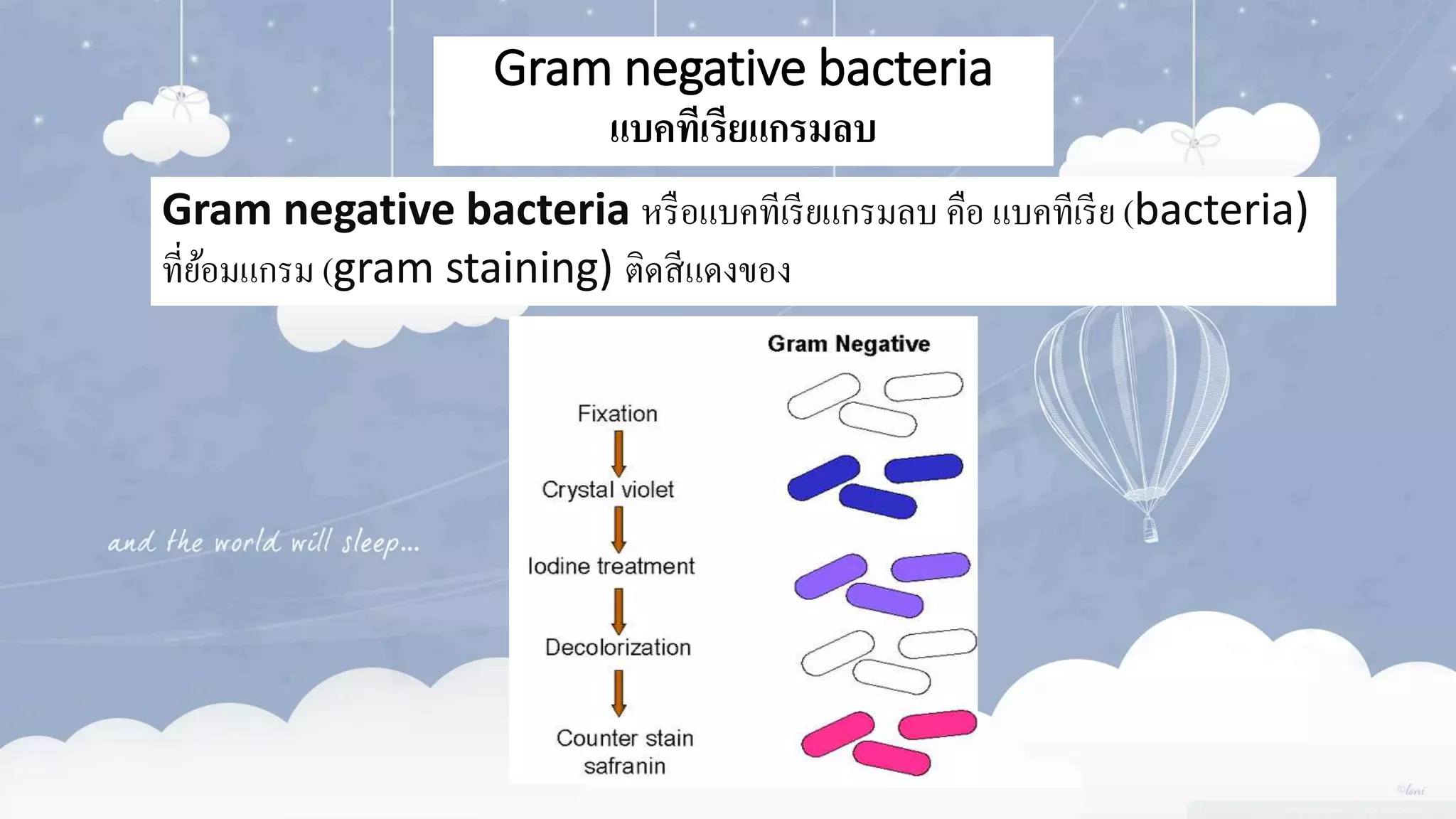 Gram negative bacteria
แบคทีเรียแกรมลบ

Gram negative bacteria หรือแบคทีเรียแกรมลบ คือ แบคทีเรีย (bacteria) ที่ย้อมแกรม (gram staining) ติดสีแดงของ

and the world will sleep...

Gram Negative

Fixation

Crystal violet

Iodine treatment

Decolorization

Counter stain safranin

©leni